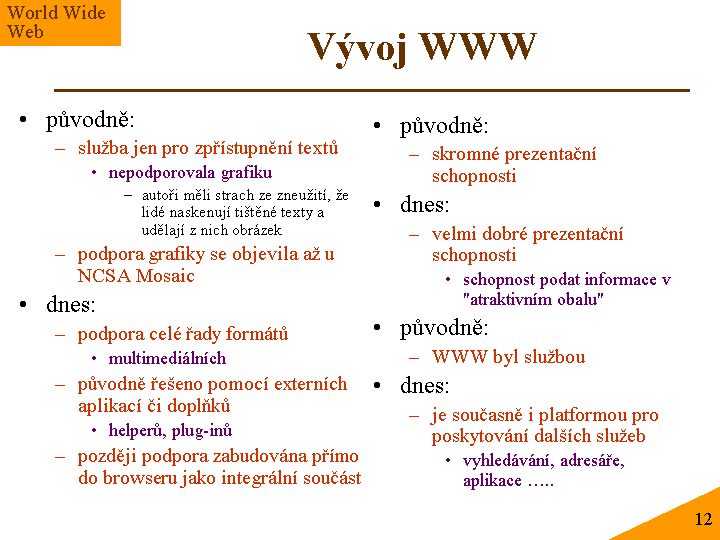 World Wide Web

Vývoj WWW

• původně:
– služba jen pro zpřístupnění textů
• nepodporovala grafiku
– autoři měli strach ze zneužití, že lidé naskenují tištěné texty a udělají z nich obrázek
– podpora grafiky se objevila až u NCSA Mosaic
• dnes:
– podpora celé řady formátů
• multimediálních
– původně řešeno pomocí externích aplikací či doplňků
• helperů, plug-inů
– později podpora zabudována přímo do browseru jako integrální součást

• původně:
– skromné prezentační schopnosti
• dnes:
– velmi dobré prezentační schopnosti
• schopnost podat informace v "atraktivním obalu"
• původně:
– WWW byl službou
• dnes:
– je současně i platformou pro poskytování dalších služeb
• vyhledávání, adresáře, aplikace …..

12